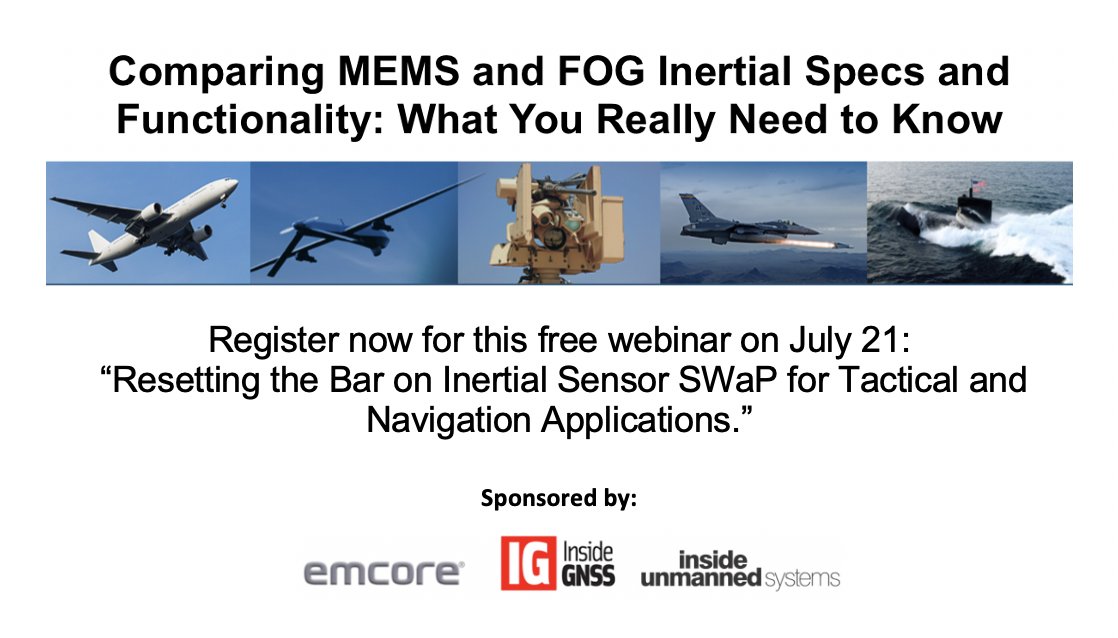 Comparing MEMS and FOG Inertial Specs and Functionality: What You Really Need to Know

Register now for this free webinar on July 21: “Resetting the Bar on Inertial Sensor SWaP for Tactical and Navigation Applications.”

Sponsored by:

emcore®

IG Inside GNSS

inside unmanned systems